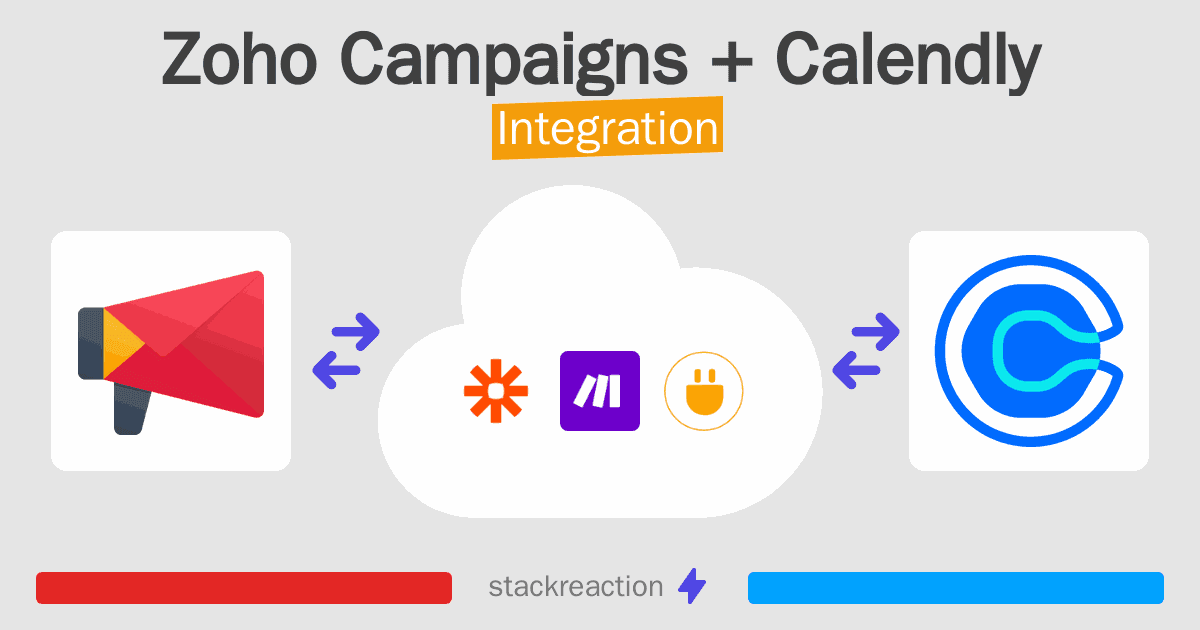 Zoho Campaigns + Calendly
Integration

stackreaction